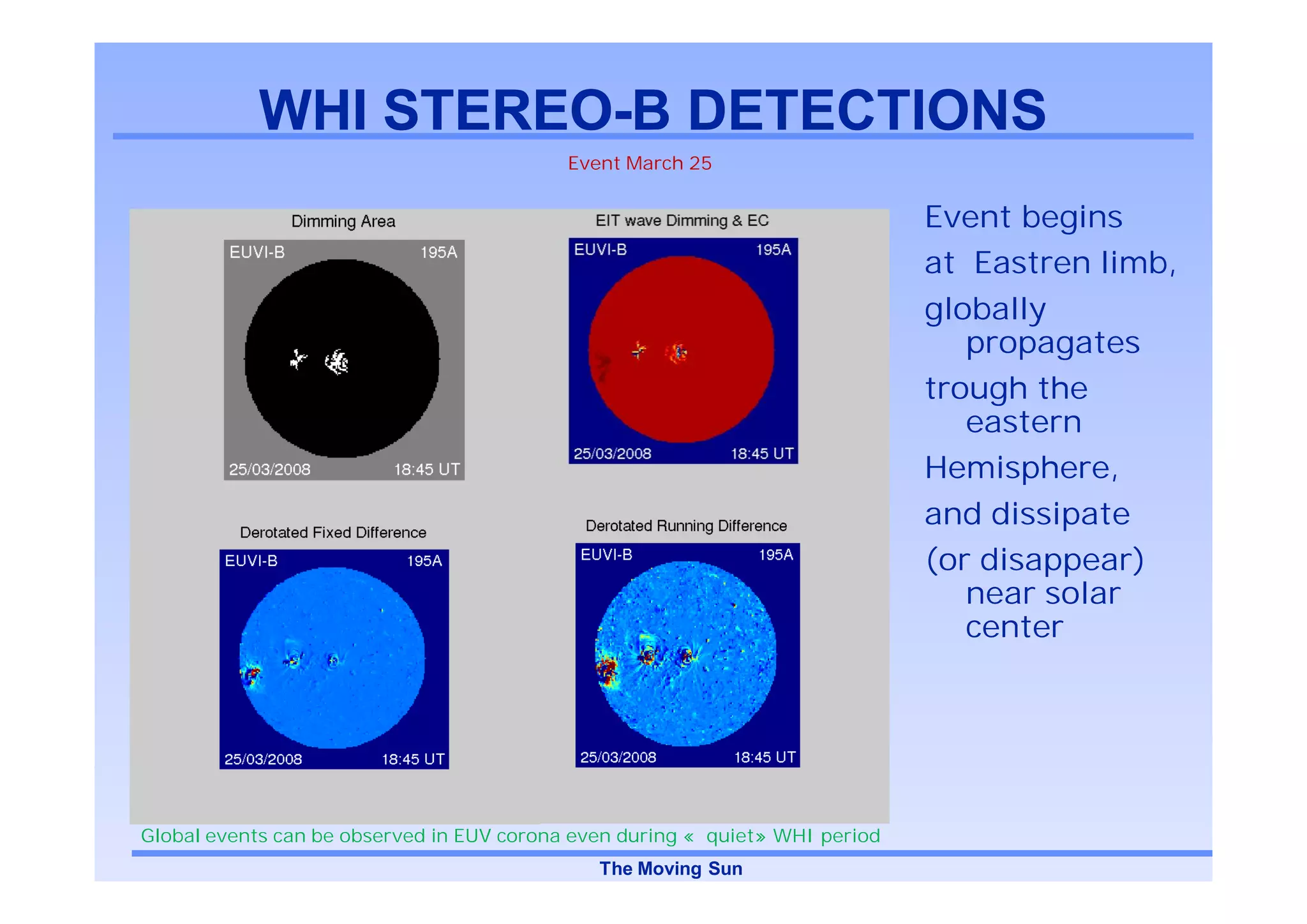 WHI STEREO-B DETECTIONS

Event March 25

Dimming Area

EUVI-B 195A

25/03/2008 18:45 UT

EIT wave Dimming & EC

EUVI-B 195A

25/03/2008 18:45 UT

Derotated Fixed Difference

EUVI-B 195A

25/03/2008 18:45 UT

Derotated Running Difference

EUVI-B 195A

25/03/2008 18:45 UT

Event begins at Eastren limb, globally propagates trough the eastern Hemisphere, and dissipate (or disappear) near solar center

Global events can be observed in EUV corona even during « quiet» WHI period

The Moving Sun